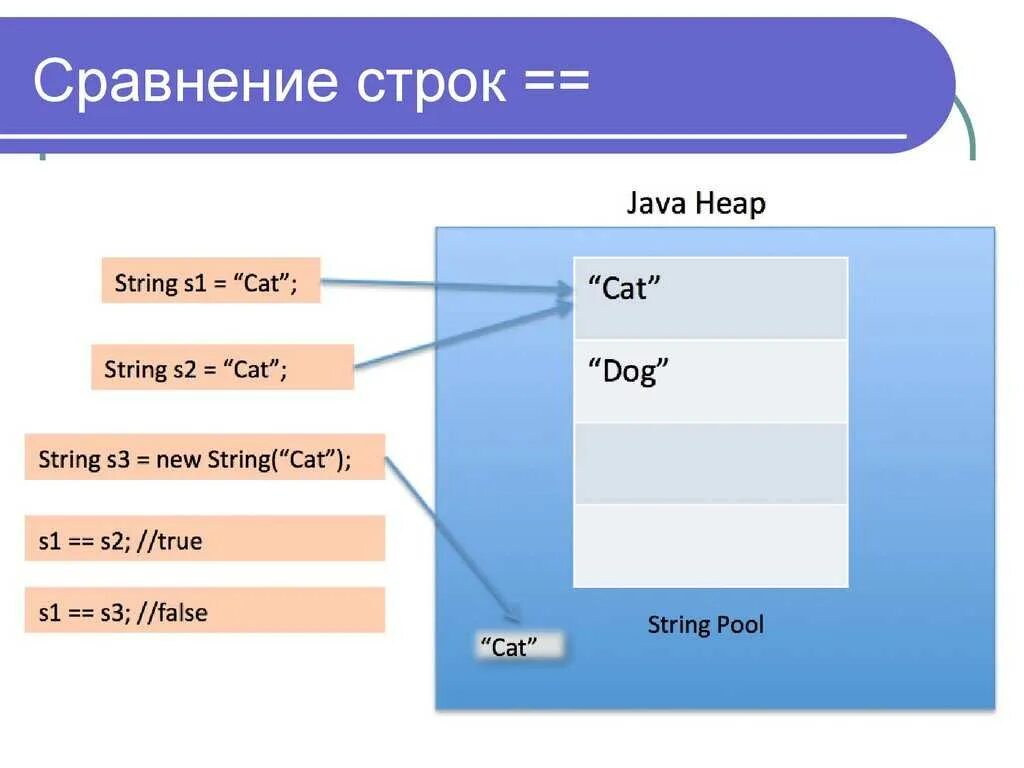 Сравнение строк ==

Java Heap

String s1 = “Cat”;

String s2 = “Cat”;

String s3 = new String(“Cat”);

s1 == s2; //true

s1 == s3; //false

“Cat”

“Dog”

String Pool

“Cat”